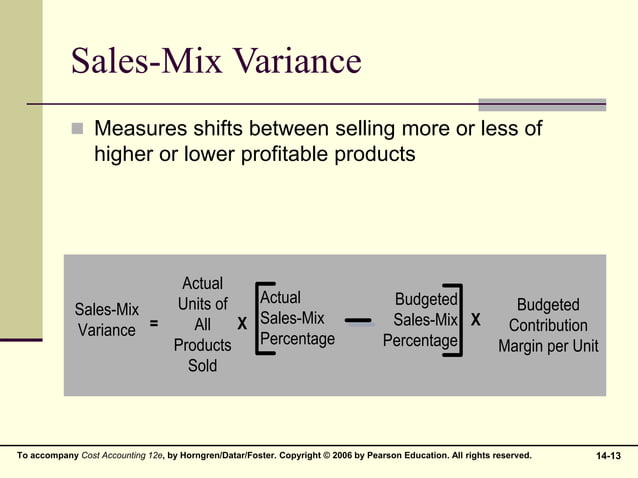 Sales-Mix Variance

Measures shifts between selling more or less of higher or lower profitable products

Sales-Mix Variance = Actual Units of All Products Sold X [Actual Sales-Mix Percentage — Budgeted Sales-Mix Percentage] X Budgeted Contribution Margin per Unit

To accompany Cost Accounting 12e, by Horngren/Datar/Foster. Copyright © 2006 by Pearson Education. All rights reserved.

14-13